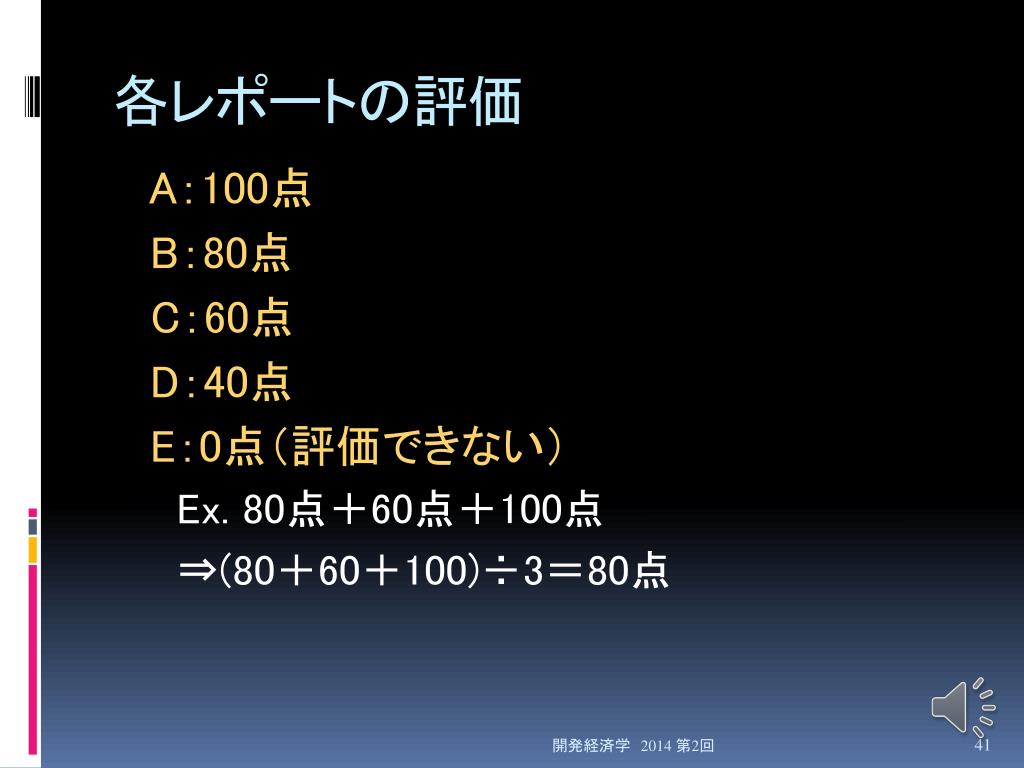 各レポートの評価

A：100点
B：80点
C：60点
D：40点
E：0点（評価できない）
Ex. 80点＋60点＋100点
⇒(80＋60＋100)÷3＝80点

開発経済学 2014 第2回

41